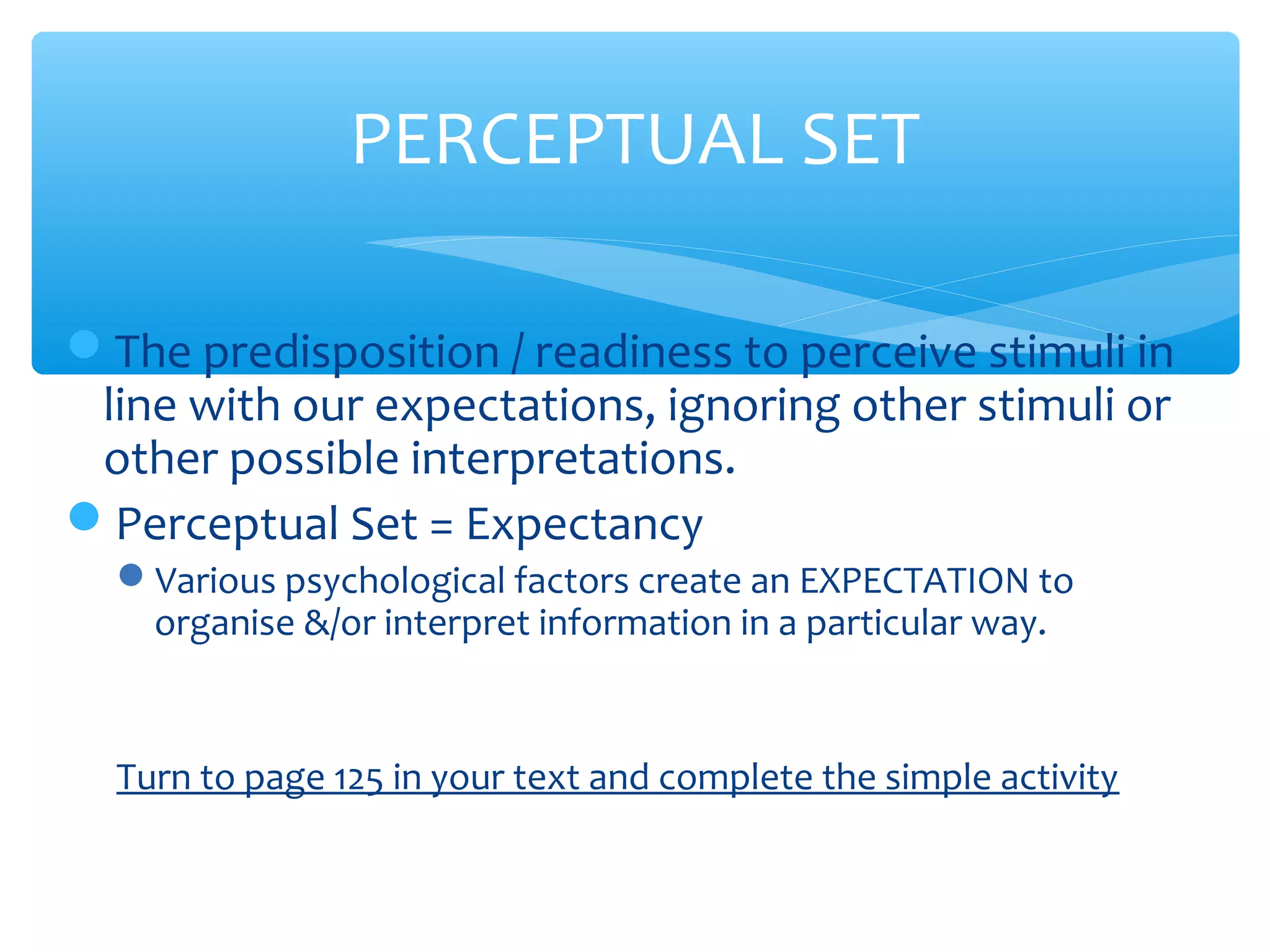 PERCEPTUAL SET

The predisposition / readiness to perceive stimuli in line with our expectations, ignoring other stimuli or other possible interpretations.

Perceptual Set = Expectancy

Various psychological factors create an EXPECTATION to organise &/or interpret information in a particular way.

Turn to page 125 in your text and complete the simple activity